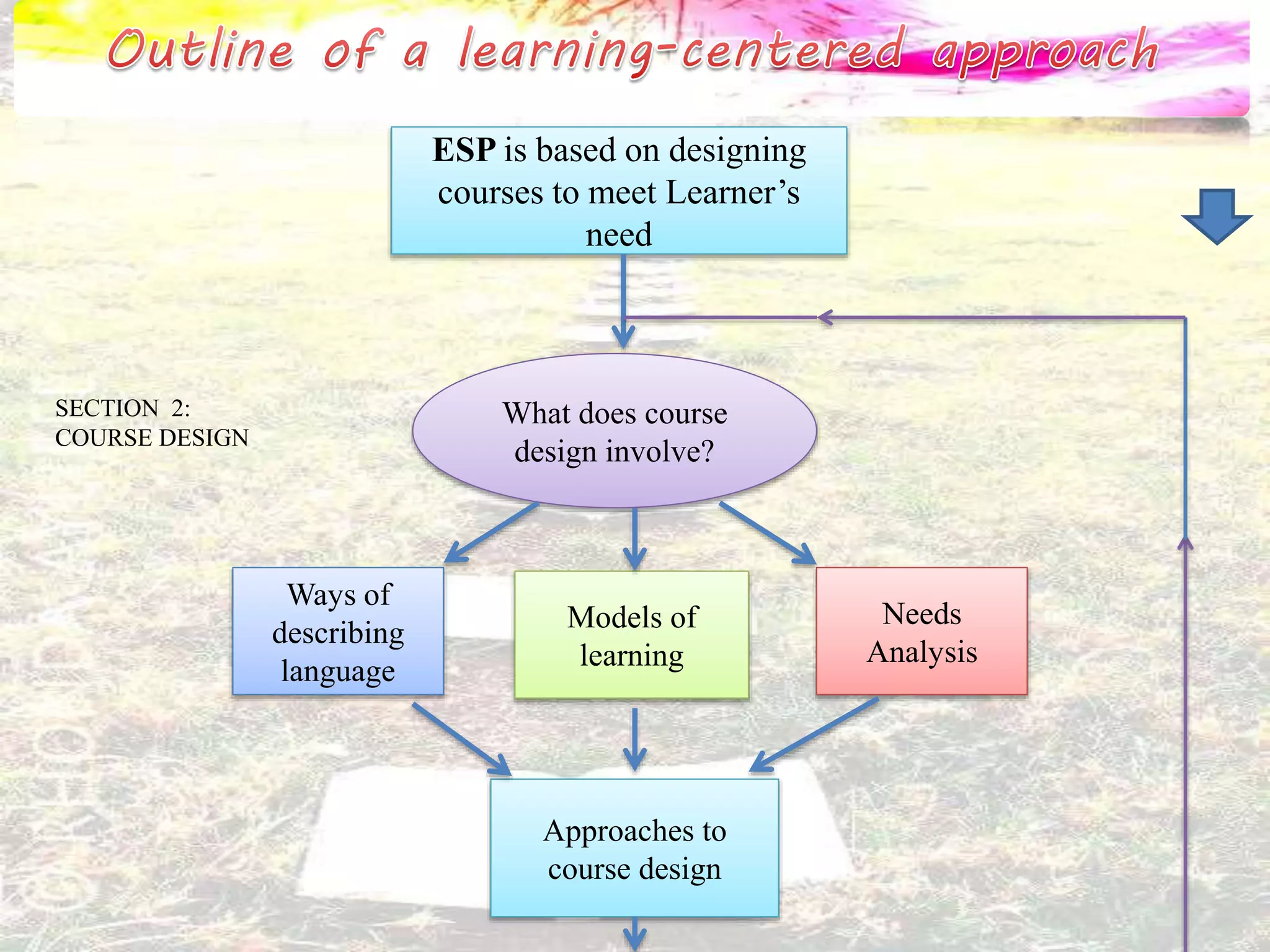 Outline of a learning-centered approach

ESP is based on designing courses to meet Learner's need

SECTION 2:
COURSE DESIGN

What does course design involve?

Ways of describing language

Models of learning

Needs Analysis

Approaches to course design